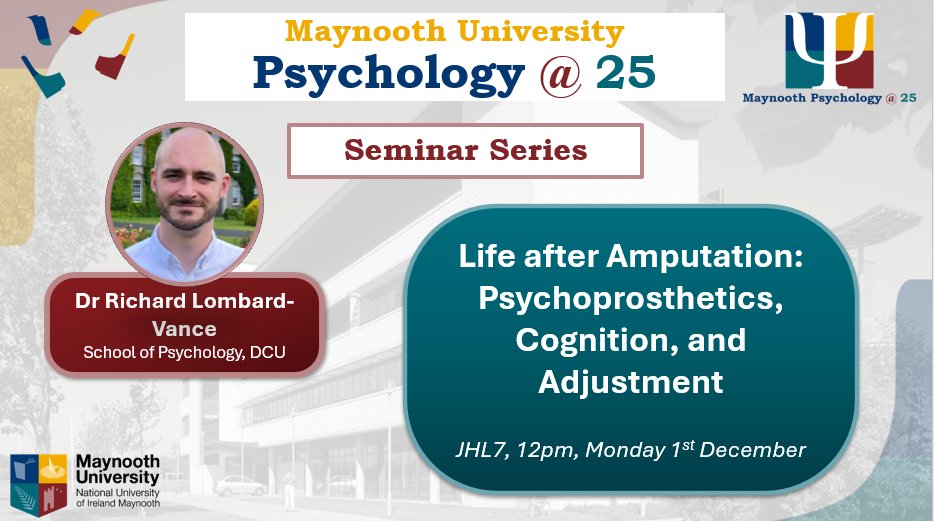 Maynooth University
Psychology @ 25

Maynooth Psychology @ 25

Seminar Series

Dr Richard Lombard-Vance
School of Psychology, DCU

Life after Amputation: Psychoprosthetics, Cognition, and Adjustment

JHL7, 12pm, Monday 1$^{st}$ December

Maynooth University
National University of Ireland Maynooth